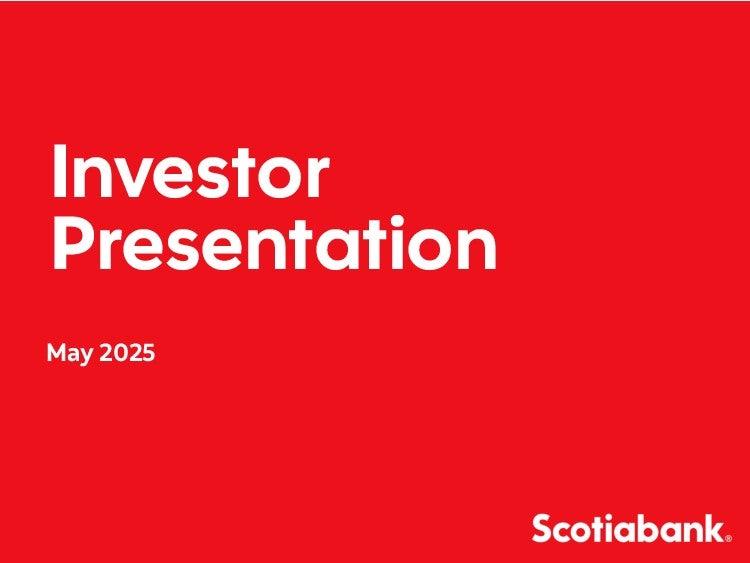 Investor Presentation

May 2025

Scotiabank®